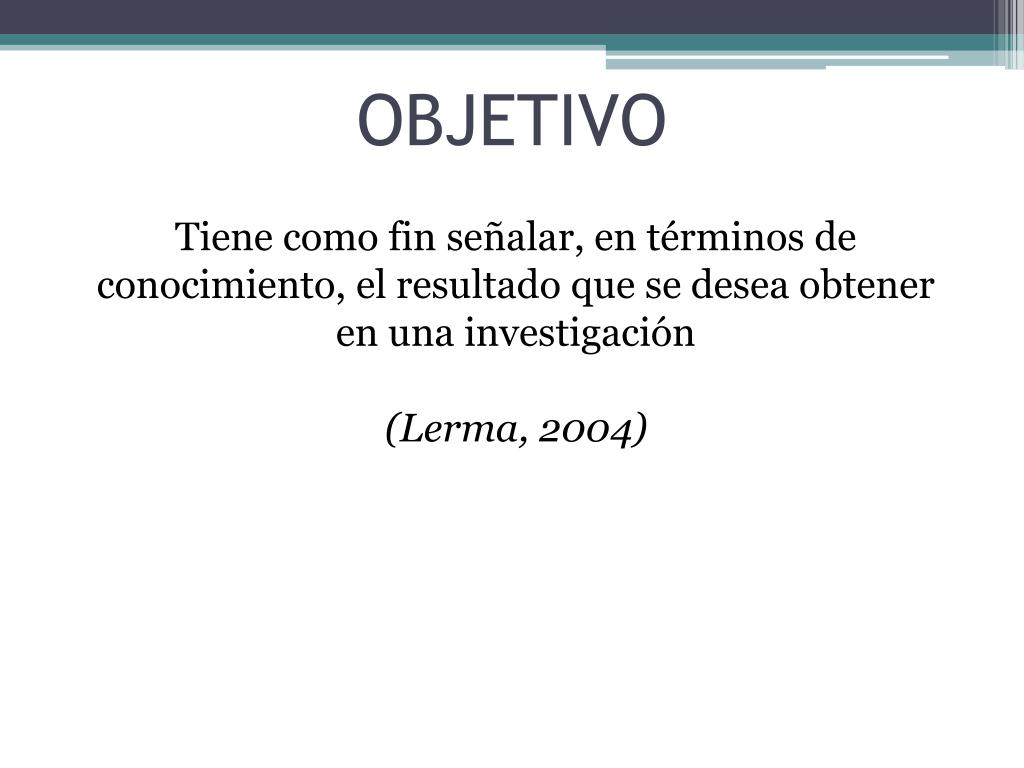 OBJETIVO

Tiene como fin señalar, en términos de conocimiento, el resultado que se desea obtener en una investigación

(Lerma, 2004)